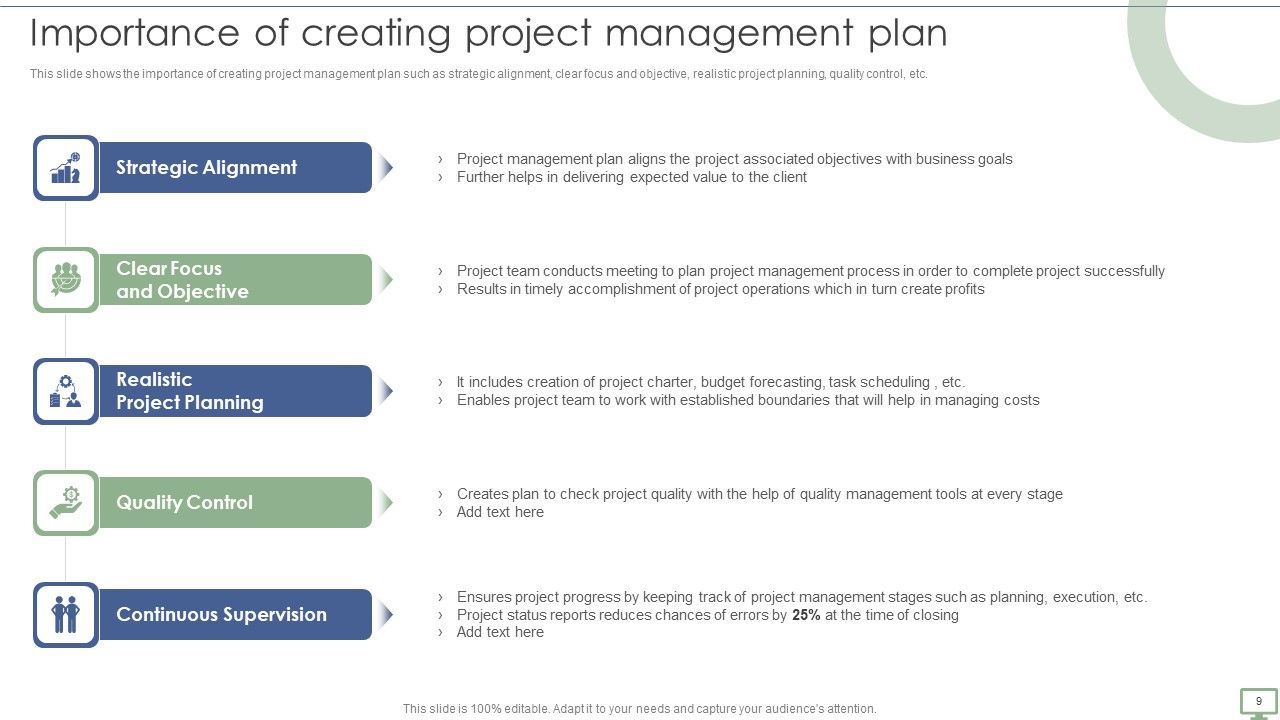 Importance of creating project management plan

This slide shows the importance of creating project management plan such as strategic alignment, clear focus and objective, realistic project planning, quality control, etc.

Strategic Alignment

› Project management plan aligns the project associated objectives with business goals
› Further helps in delivering expected value to the client

Clear Focus and Objective

› Project team conducts meeting to plan project management process in order to complete project successfully
› Results in timely accomplishment of project operations which in turn create profits

Realistic Project Planning

› It includes creation of project charter, budget forecasting, task scheduling , etc.
› Enables project team to work with established boundaries that will help in managing costs

Quality Control

› Creates plan to check project quality with the help of quality management tools at every stage
› Add text here

Continuous Supervision

› Ensures project progress by keeping track of project management stages such as planning, execution, etc.
› Project status reports reduces chances of errors by 25% at the time of closing
› Add text here

This slide is 100% editable. Adapt it to your needs and capture your audience's attention.

9